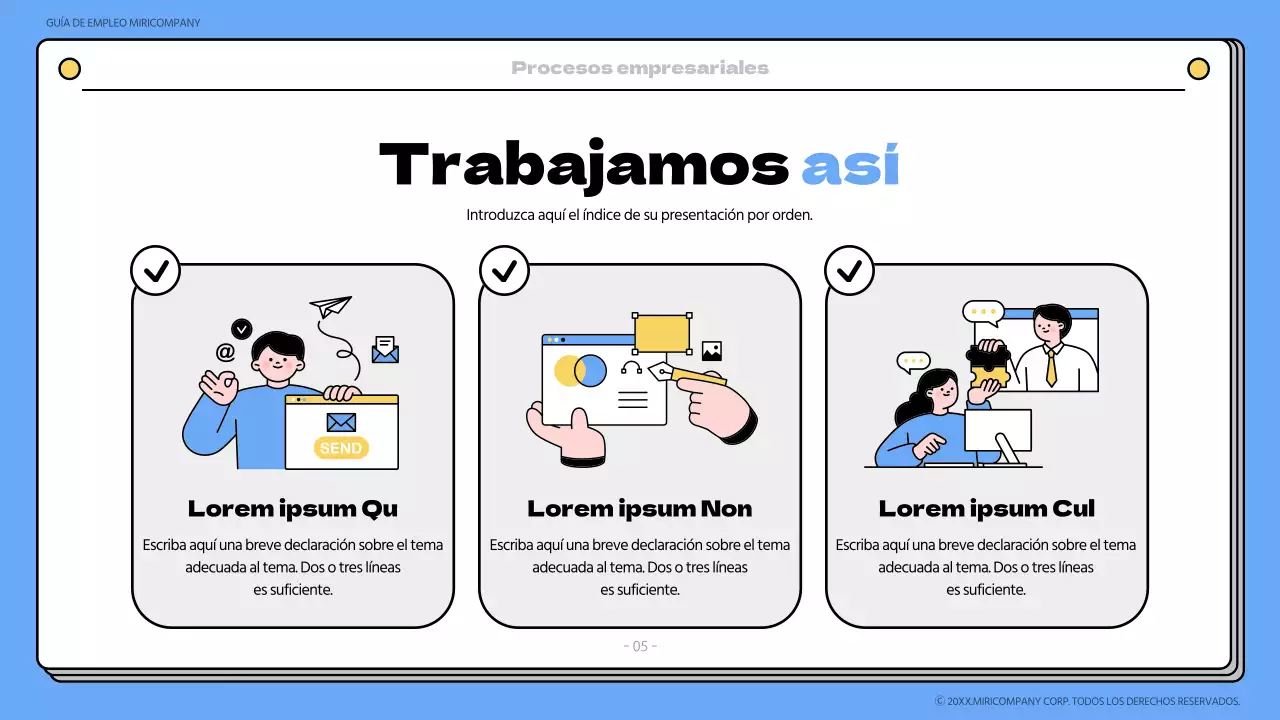 GUÍA DE EMPLEO MIRICOMPANY

Procesos empresariales

Trabajamos así

Introduzca aquí el índice de su presentación por orden.

@

SEND

Lorem ipsum Qu

Escriba aquí una breve declaración sobre el tema adecuada al tema. Dos o tres líneas es suficiente.

Lorem ipsum Non

Escriba aquí una breve declaración sobre el tema adecuada al tema. Dos o tres líneas es suficiente.

Lorem ipsum Cul

Escriba aquí una breve declaración sobre el tema adecuada al tema. Dos o tres líneas es suficiente.

- 05 -

© 20XX.MIRICOMPANY CORP. TODOS LOS DERECHOS RESERVADOS.